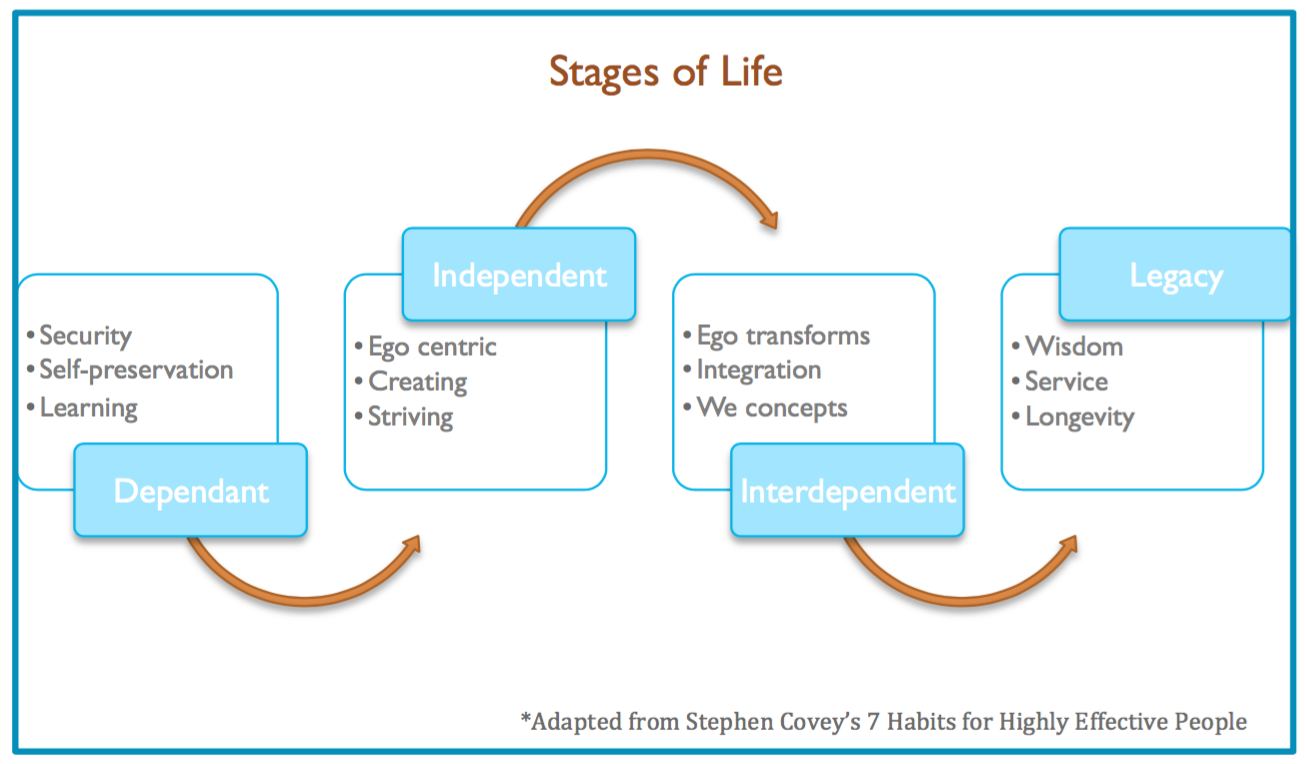 Stages of Life

• Security
• Self-preservation
• Learning

Dependant

Independent

• Ego centric
• Creating
• Striving

• Ego transforms
• Integration
• We concepts

Interdependent

Legacy

• Wisdom
• Service
• Longevity

*Adapted from Stephen Covey's 7 Habits for Highly Effective People